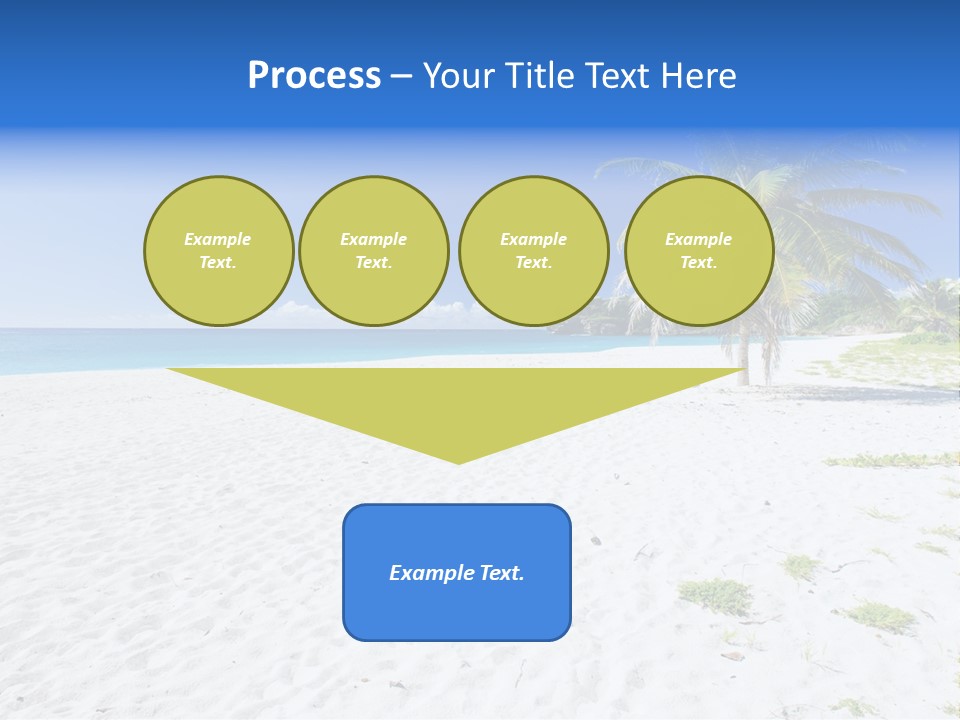 Process – Your Title Text Here

Example Text.

Example Text.

Example Text.

Example Text.

Example Text.